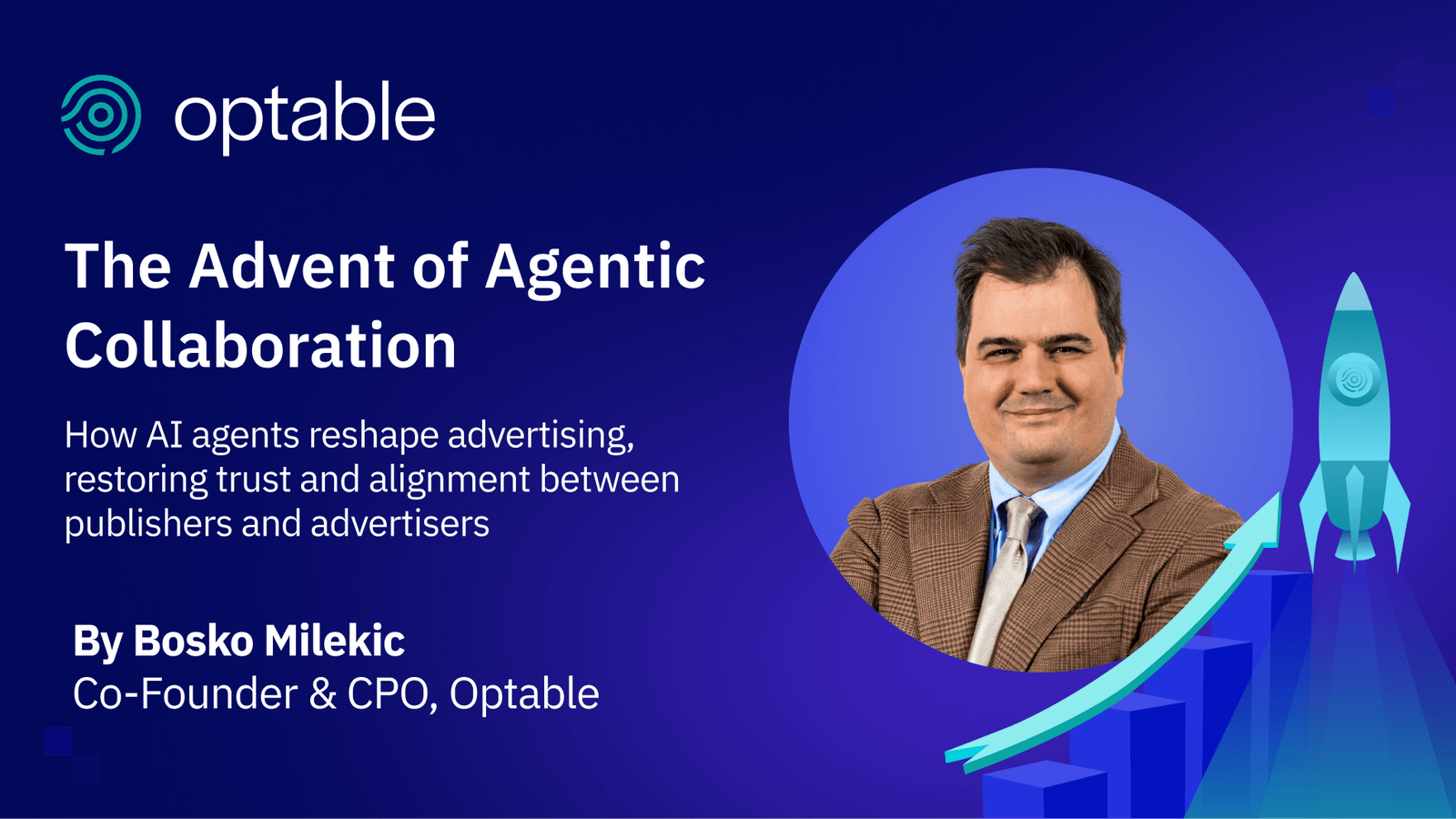 optable

The Advent of Agentic Collaboration

How AI agents reshape advertising, restoring trust and alignment between publishers and advertisers

By Bosko Milekic
Co-Founder & CPO, Optable